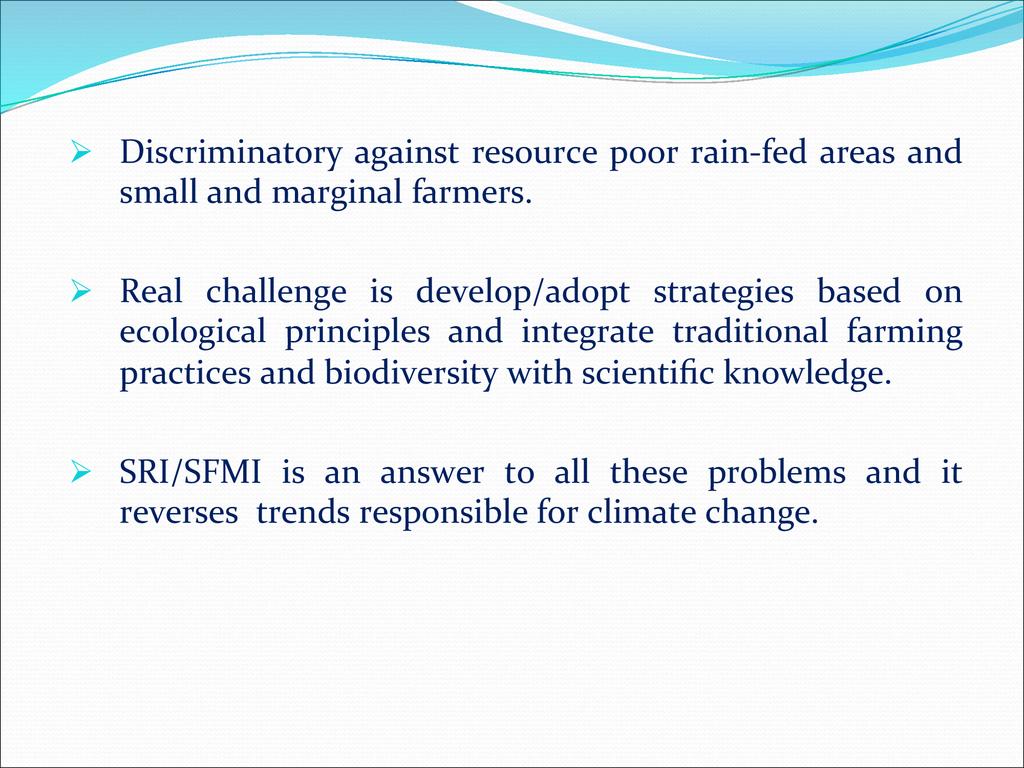 ➢ Discriminatory against resource poor rain-fed areas and small and marginal farmers.

➢ Real challenge is develop/adopt strategies based on ecological principles and integrate traditional farming practices and biodiversity with scientific knowledge.

➢ SRI/SFMI is an answer to all these problems and it reverses trends responsible for climate change.